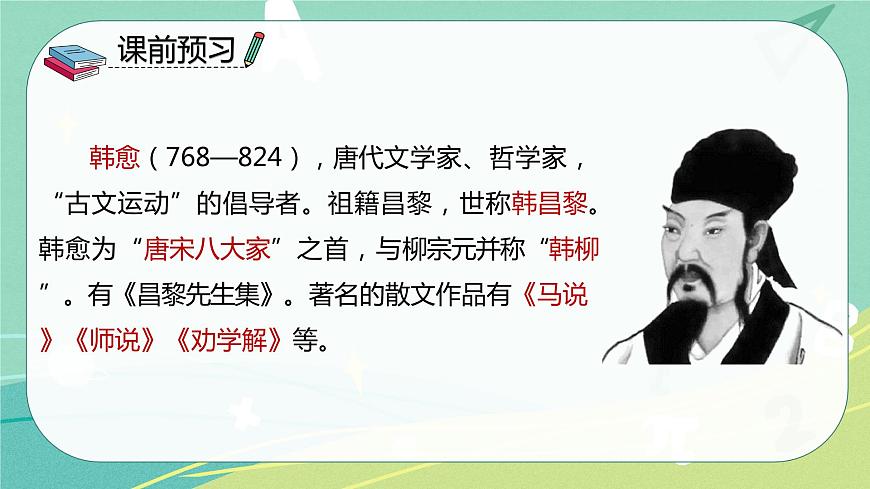 课前预习

韩愈（768—824），唐代文学家、哲学家，“古文运动”的倡导者。祖籍昌黎，世称韩昌黎。韩愈为“唐宋八大家”之首，与柳宗元并称“韩柳”。有《昌黎先生集》。著名的散文作品有《马说》《师说》《劝学解》等。